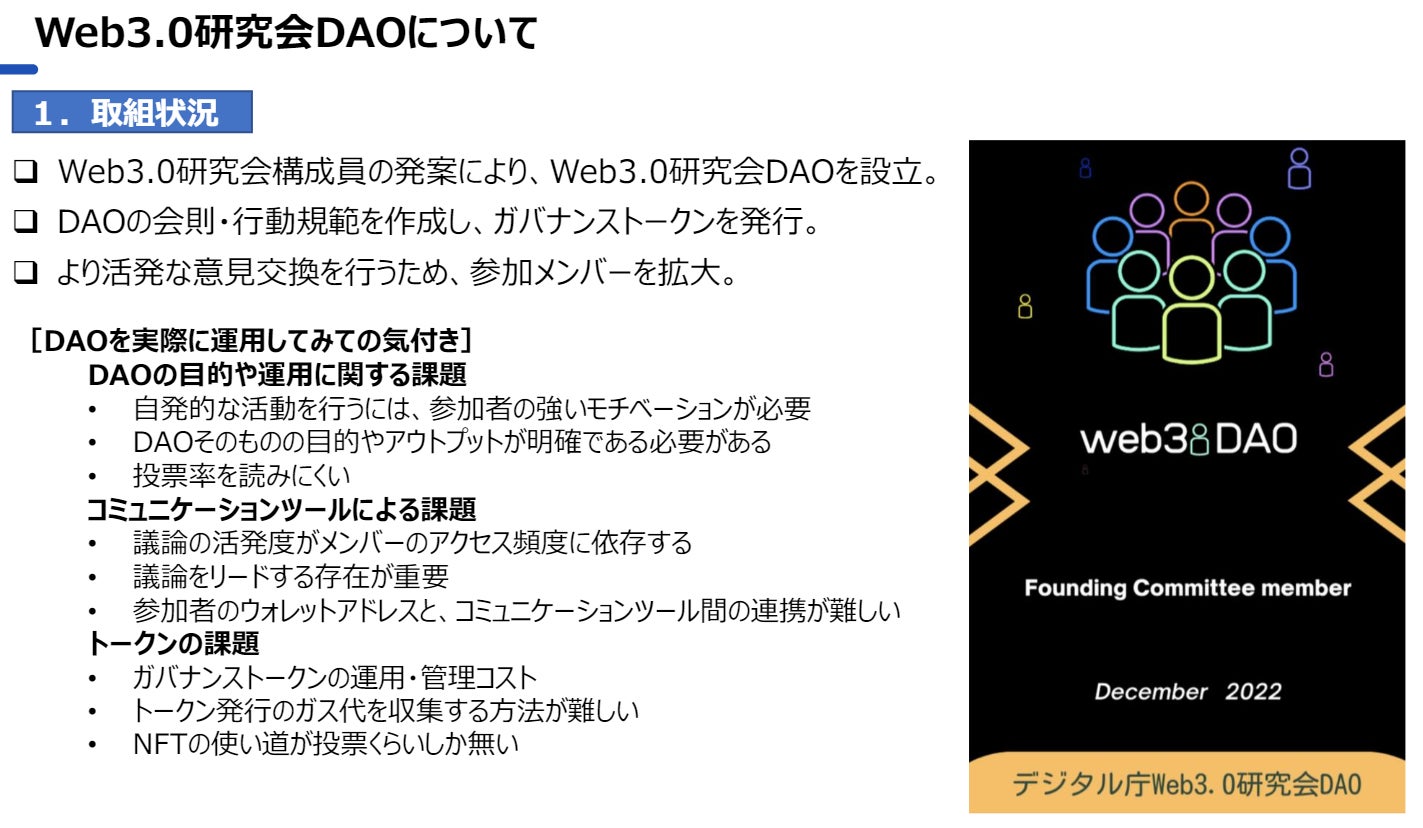 Web3.0研究会DAOについて

1．取組状況

❑ Web3.0研究会構成員の発案により、Web3.0研究会DAOを設立。
❑ DAOの会則・行動規範を作成し、ガバナンストークンを発行。
❑ より活発な意見交換を行うため、参加メンバーを拡大。

［DAOを実際に運用してみての気付き］
DAOの目的や運用に関する課題
• 自発的な活動を行うには、参加者の強いモチベーションが必要
• DAOそのものの目的やアウトプットが明確である必要がある
• 投票率を読みにくい
コミュニケーションツールによる課題
• 議論の活発度がメンバーのアクセス頻度に依存する
• 議論をリードする存在が重要
• 参加者のウォレットアドレスと、コミュニケーションツール間の連携が難しい
トークンの課題
• ガバナンストークンの運用・管理コスト
• トークン発行のガス代を収集する方法が難しい
• NFTの使い道が投票くらいしか無い

web3DAO

Founding Committee member

December 2022

デジタル庁Web3.0研究会DAO